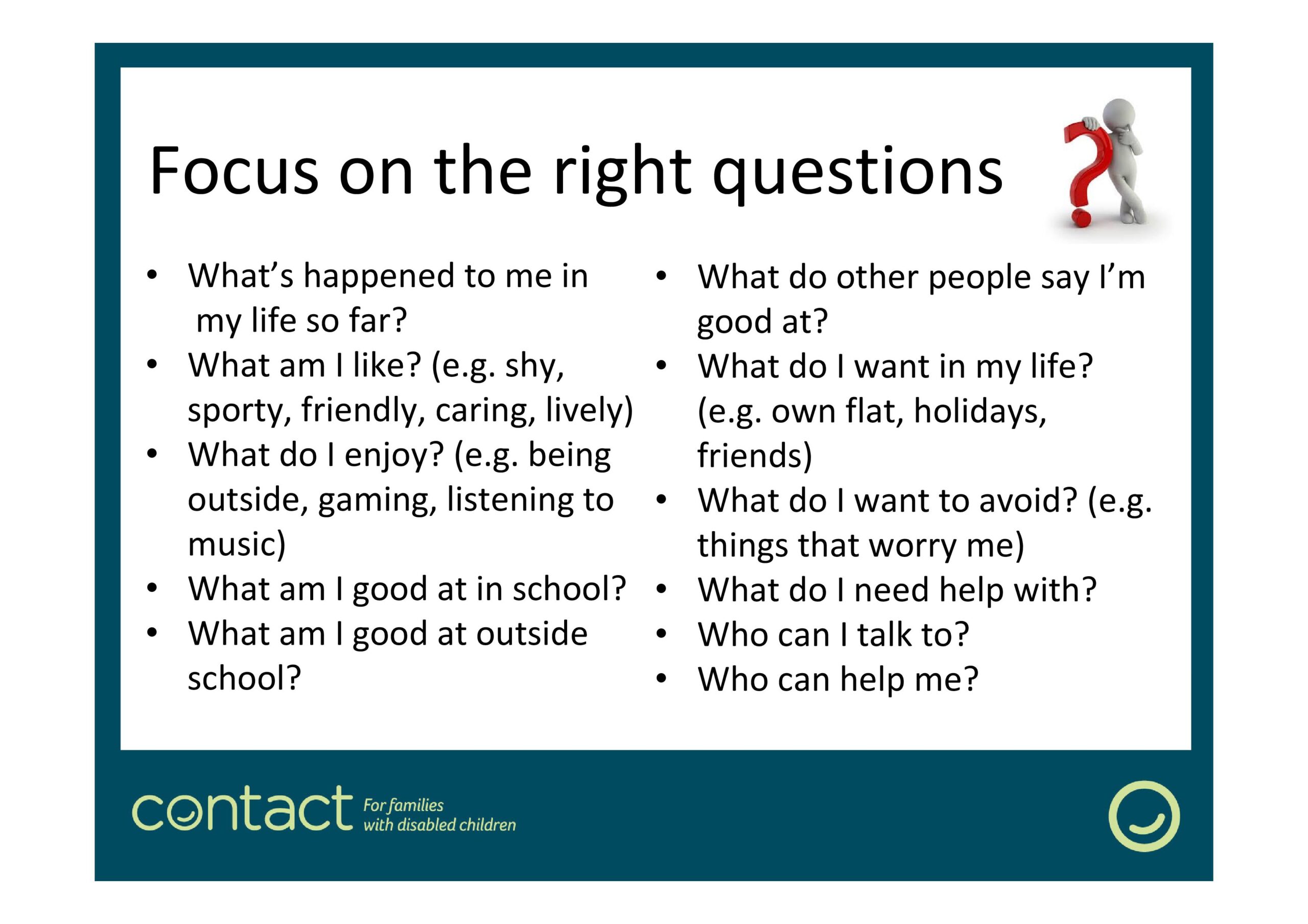 Focus on the right questions

• What's happened to me in my life so far?
• What am I like? (e.g. shy, sporty, friendly, caring, lively)
• What do I enjoy? (e.g. being outside, gaming, listening to music)
• What am I good at in school?
• What am I good at outside school?

• What do other people say I'm good at?
• What do I want in my life? (e.g. own flat, holidays, friends)
• What do I want to avoid? (e.g. things that worry me)
• What do I need help with?
• Who can I talk to?
• Who can help me?

contact For families with disabled children